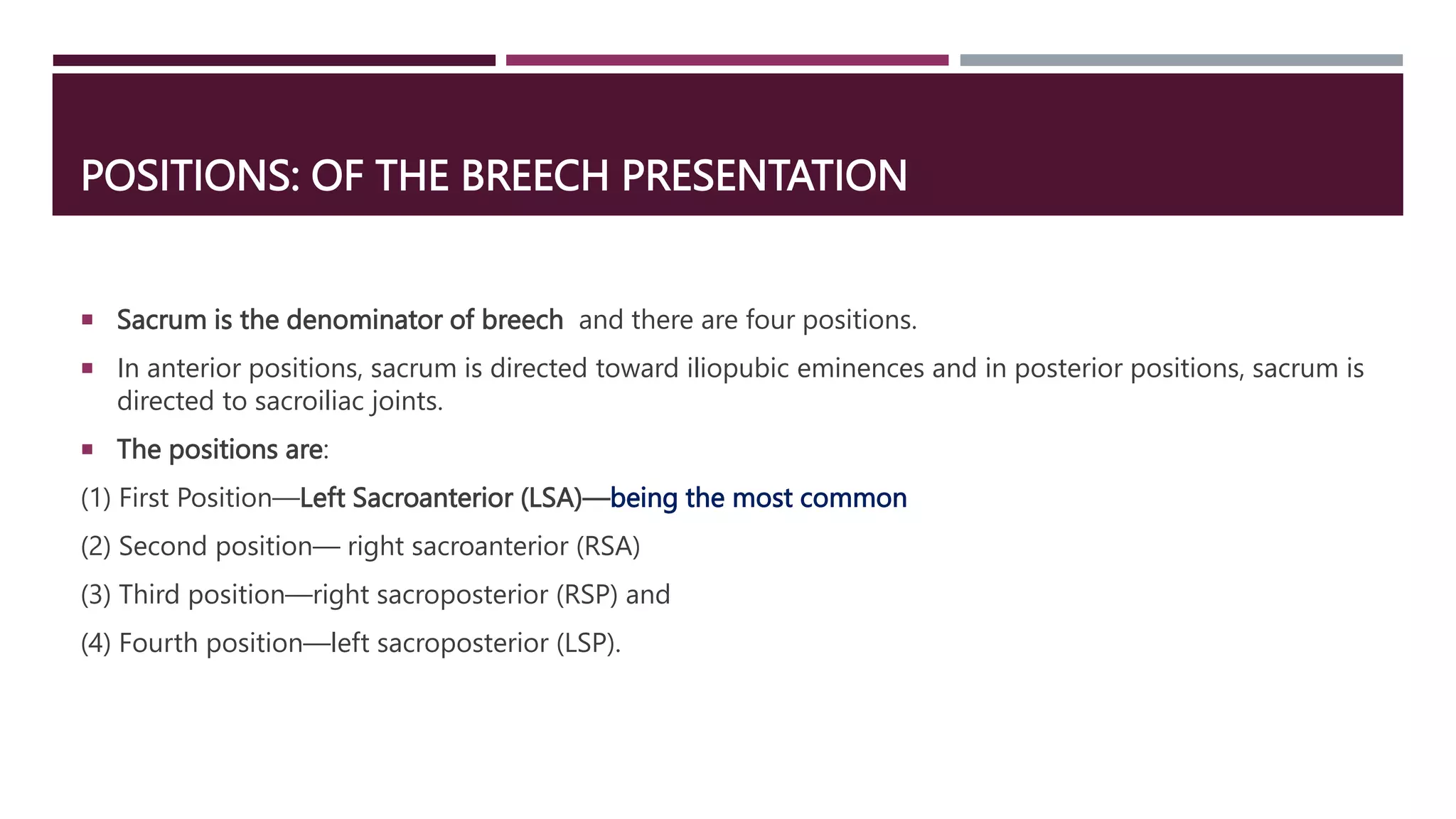 POSITIONS: OF THE BREECH PRESENTATION

▪ Sacrum is the denominator of breech and there are four positions.

▪ In anterior positions, sacrum is directed toward iliopubic eminences and in posterior positions, sacrum is directed to sacroiliac joints.

▪ The positions are:

(1) First Position—Left Sacroanterior (LSA)—being the most common

(2) Second position— right sacroanterior (RSA)

(3) Third position—right sacroposterior (RSP) and

(4) Fourth position—left sacroposterior (LSP).